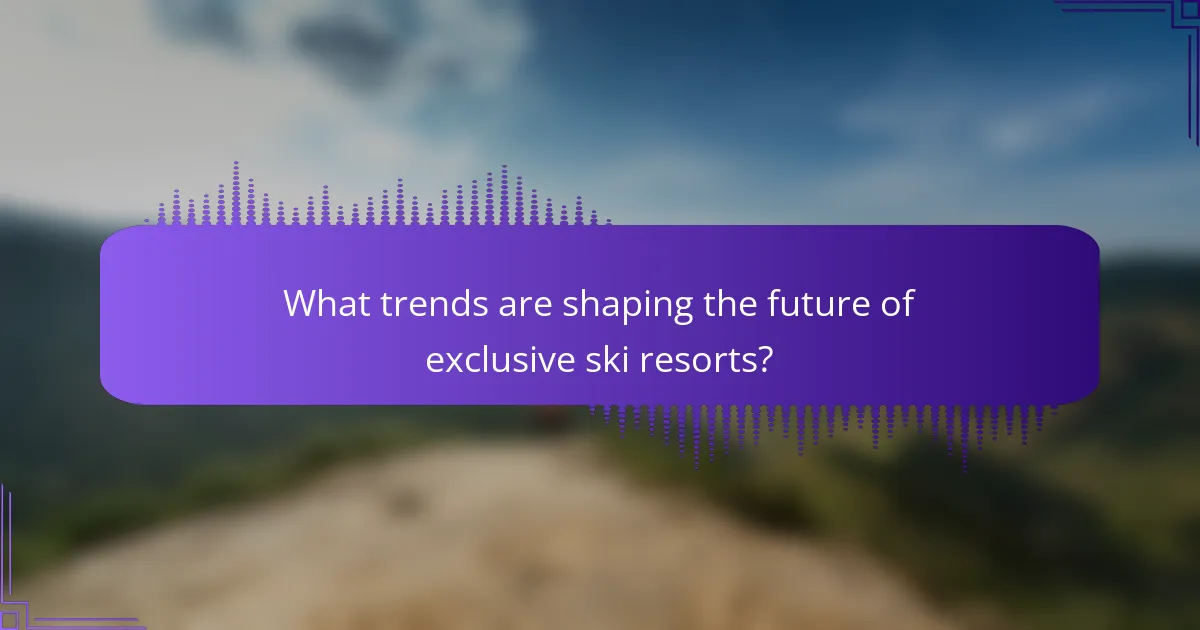 What trends are shaping the future of exclusive ski resorts?